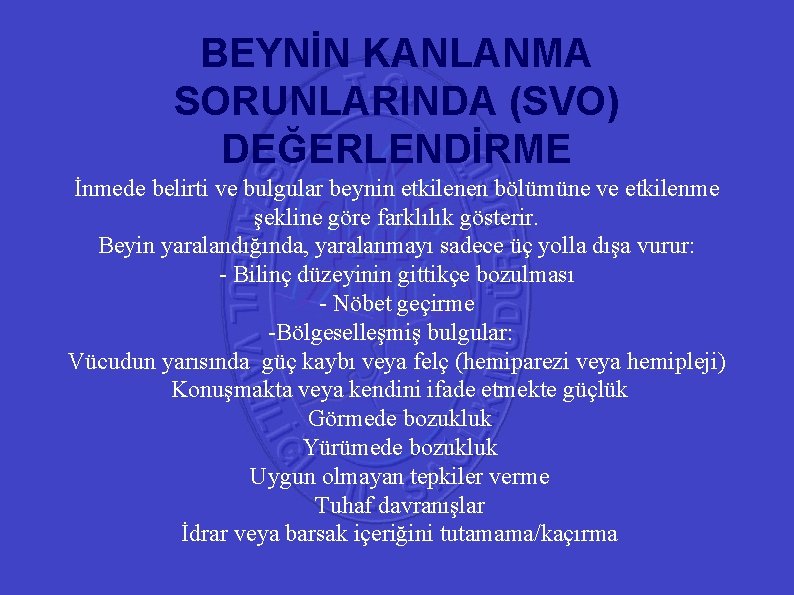 BEYNİN KANLANMA SORUNLARINDA (SVO) DEĞERLENDİRME

İnmede belirti ve bulgular beynin etkilenen bölümüne ve etkilenme şekline göre farklılık gösterir.

Beyin yaralandığında, yaralanmayı sadece üç yolla dışa vurur:

- Bilinç düzeyinin gittikçe bozulması

- Nöbet geçirme

-Bölgeselleşmiş bulgular:

Vücudun yarısında  güç kaybı veya felç (hemiparezi veya hemipleji)

Konuşmakta veya kendini ifade etmekte güçlük

Görmede bozukluk

Yürümede bozukluk

Uygun olmayan tepkiler verme

Tuhaf davranışlar

İdrar veya barsak içeriğini tutamama/kaçırma